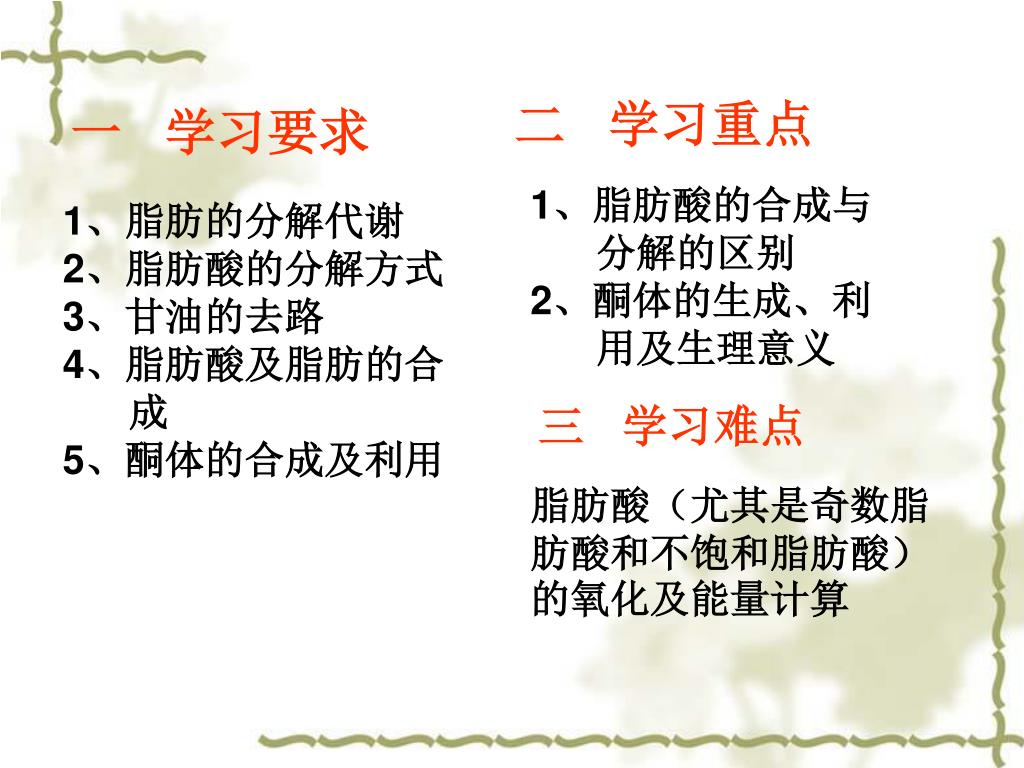 一 学习要求

1、脂肪的分解代谢
2、脂肪酸的分解方式
3、甘油的去路
4、脂肪酸及脂肪的合成
5、酮体的合成及利用

二 学习重点

1、脂肪酸的合成与分解的区别
2、酮体的生成、利用及生理意义

三 学习难点

脂肪酸（尤其是奇数脂肪酸和不饱和脂肪酸）的氧化及能量计算